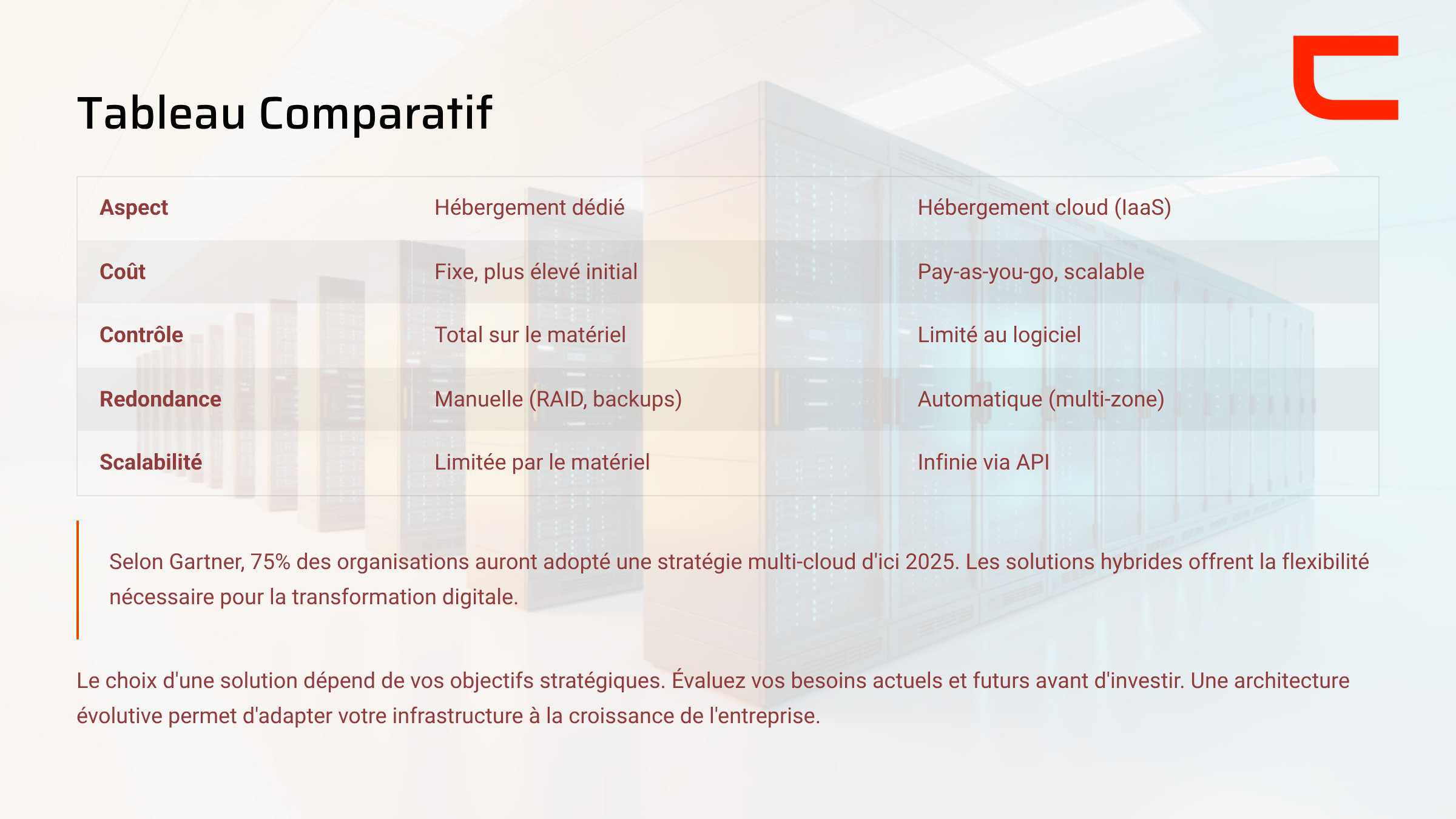 Tableau Comparatif

| Aspect | Hébergement dédié | Hébergement cloud (IaaS) |
|---|---|---|
| Coût | Fixe, plus élevé initial | Pay-as-you-go, scalable |
| Contrôle | Total sur le matériel | Limité au logiciel |
| Redondance | Manuelle (RAID, backups) | Automatique (multi-zone) |
| Scalabilité | Limitée par le matériel | Infinie via API |

Selon Gartner, 75% des organisations auront adopté une stratégie multi-cloud d'ici 2025. Les solutions hybrides offrent la flexibilité nécessaire pour la transformation digitale.

Le choix d'une solution dépend de vos objectifs stratégiques. Évaluez vos besoins actuels et futurs avant d'investir. Une architecture évolutive permet d'adapter votre infrastructure à la croissance de l'entreprise.